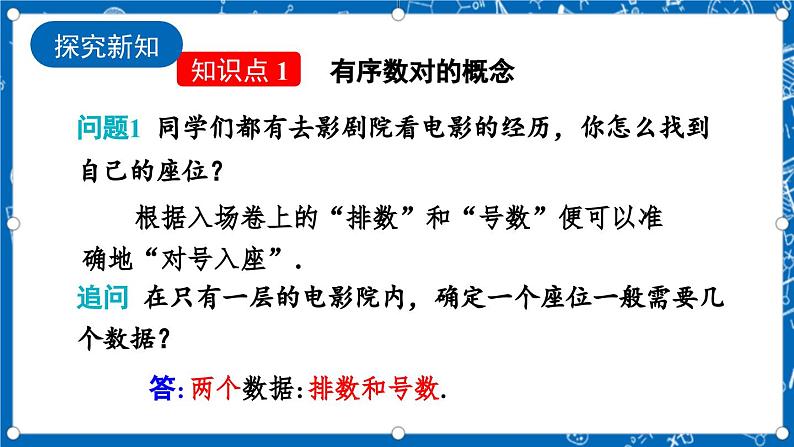 探究新知

知识点 1 有序数对的概念

问题1 同学们都有去影剧院看电影的经历，你怎么找到自己的座位？

根据入场卷上的“排数”和“号数”便可以准确地“对号入座”.

追问 在只有一层的电影院内，确定一个座位一般需要几个数据？

答: 两个数据: 排数和号数.